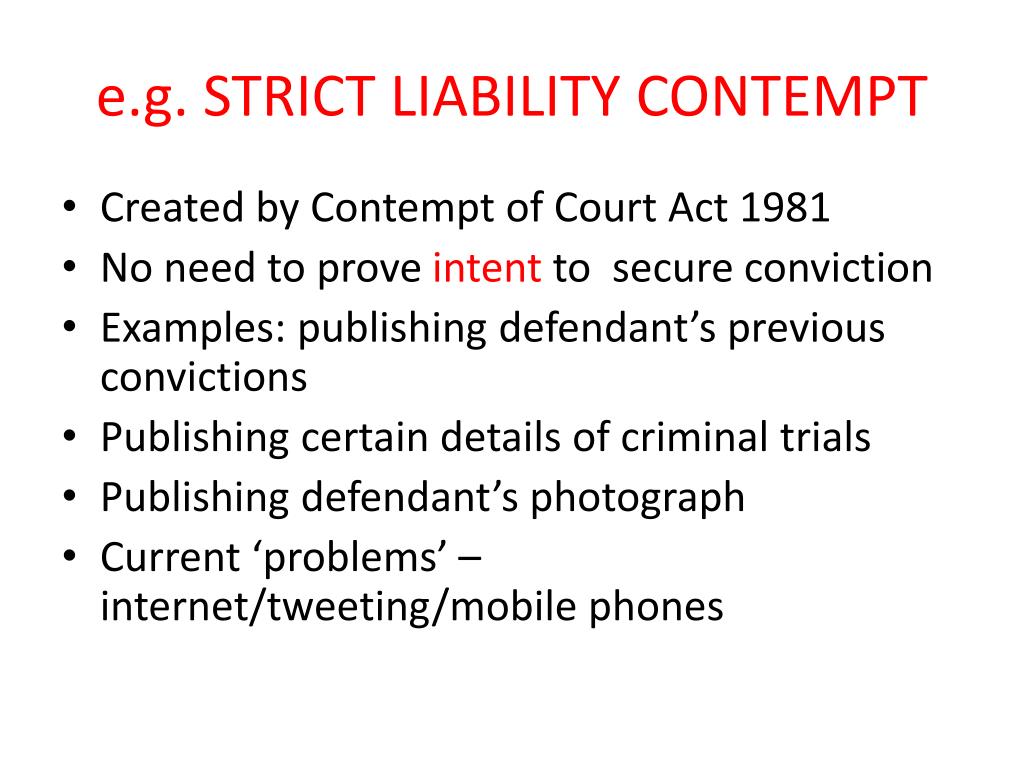 e.g. STRICT LIABILITY CONTEMPT

• Created by Contempt of Court Act 1981
• No need to prove intent to secure conviction
• Examples: publishing defendant’s previous convictions
• Publishing certain details of criminal trials
• Publishing defendant’s photograph
• Current ‘problems’ – internet/tweeting/mobile phones